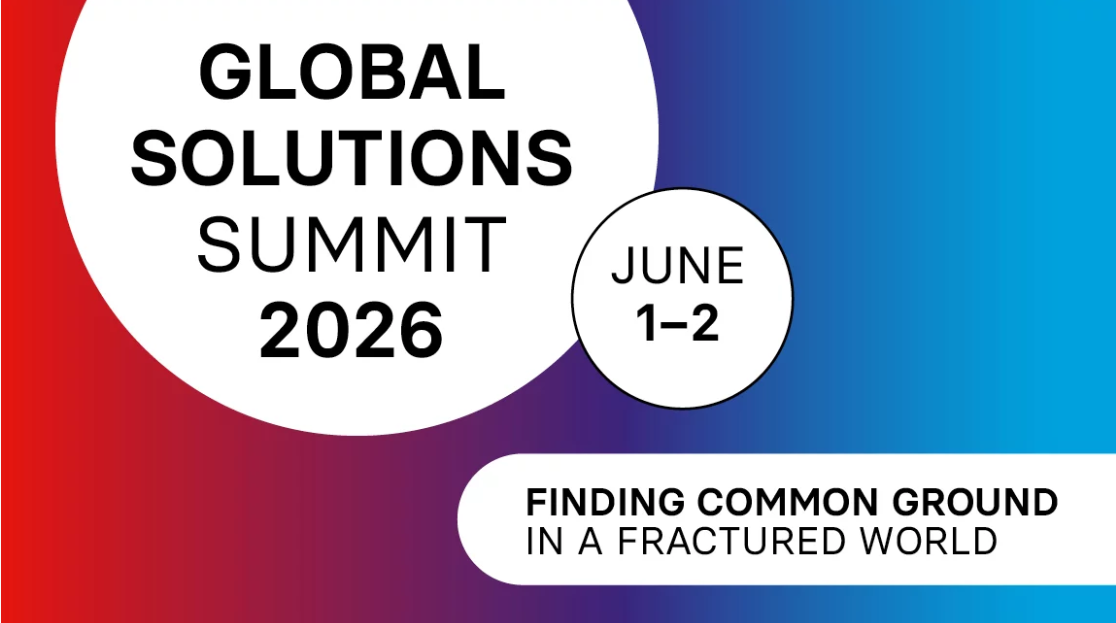 GLOBAL SOLUTIONS SUMMIT 2026

JUNE 1–2

FINDING COMMON GROUND IN A FRACTURED WORLD